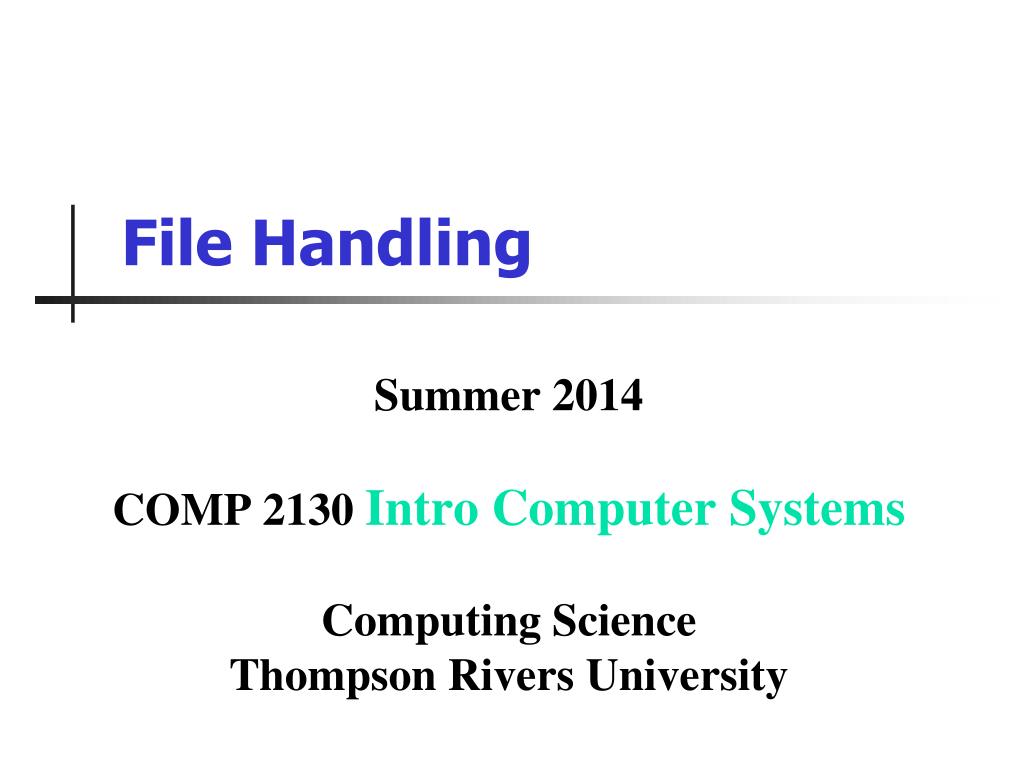 File Handling

Summer 2014

COMP 2130 Intro Computer Systems

Computing Science
Thompson Rivers University